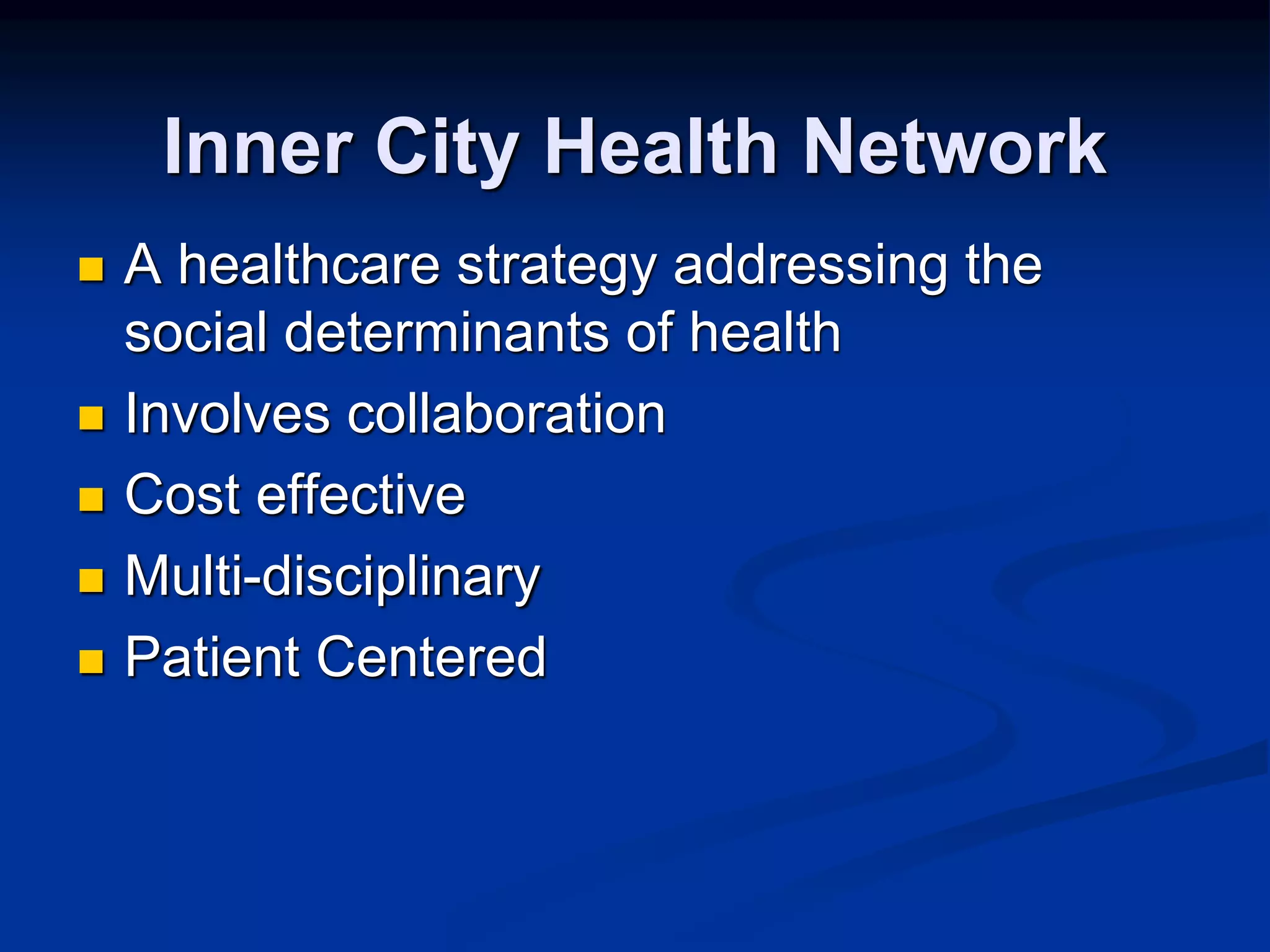 Inner City Health Network

- A healthcare strategy addressing the social determinants of health
- Involves collaboration
- Cost effective
- Multi-disciplinary
- Patient Centered